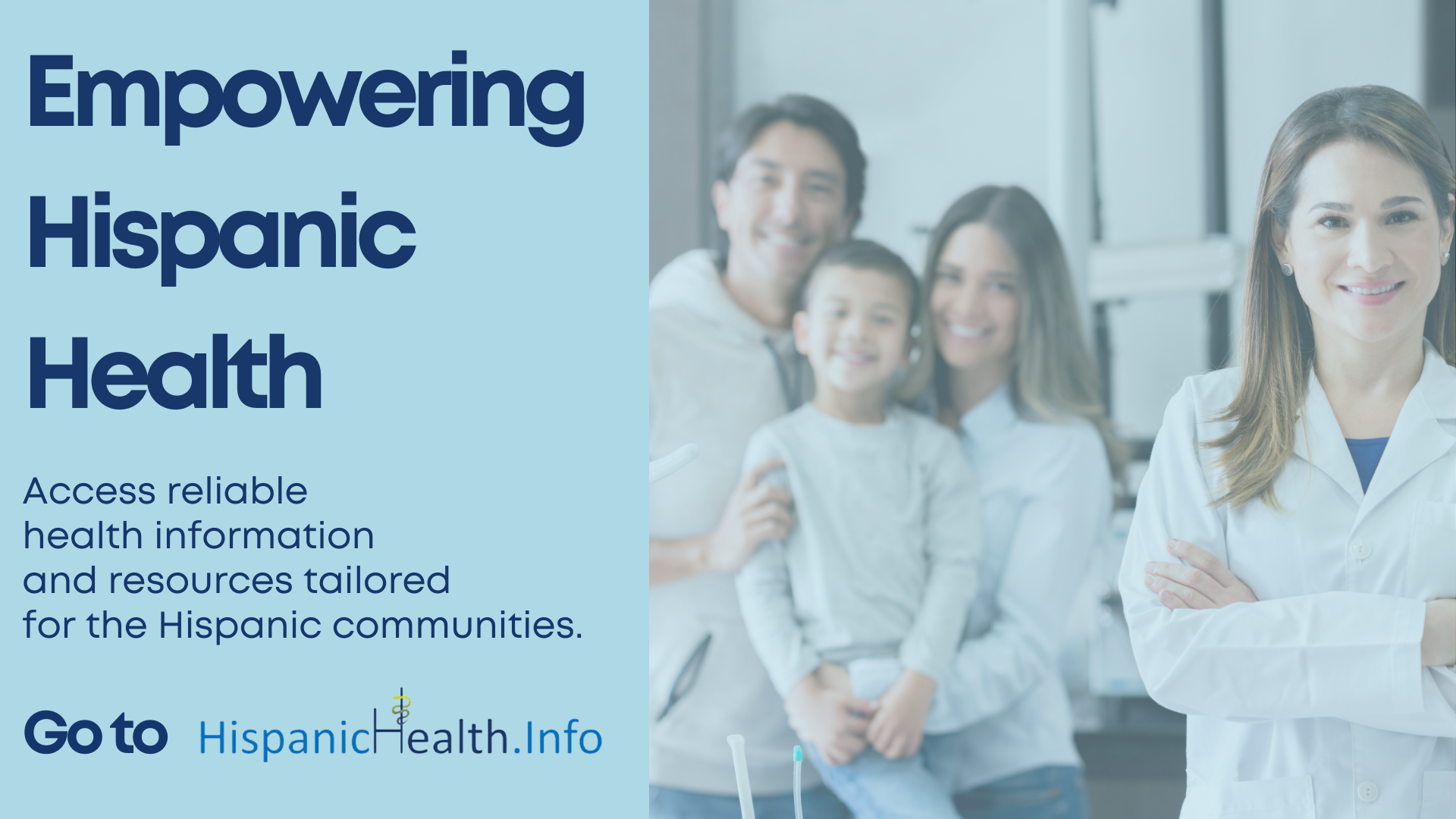 Empowering Hispanic Health

Access reliable health information and resources tailored for the Hispanic communities.

Go to HispanicHealth.Info